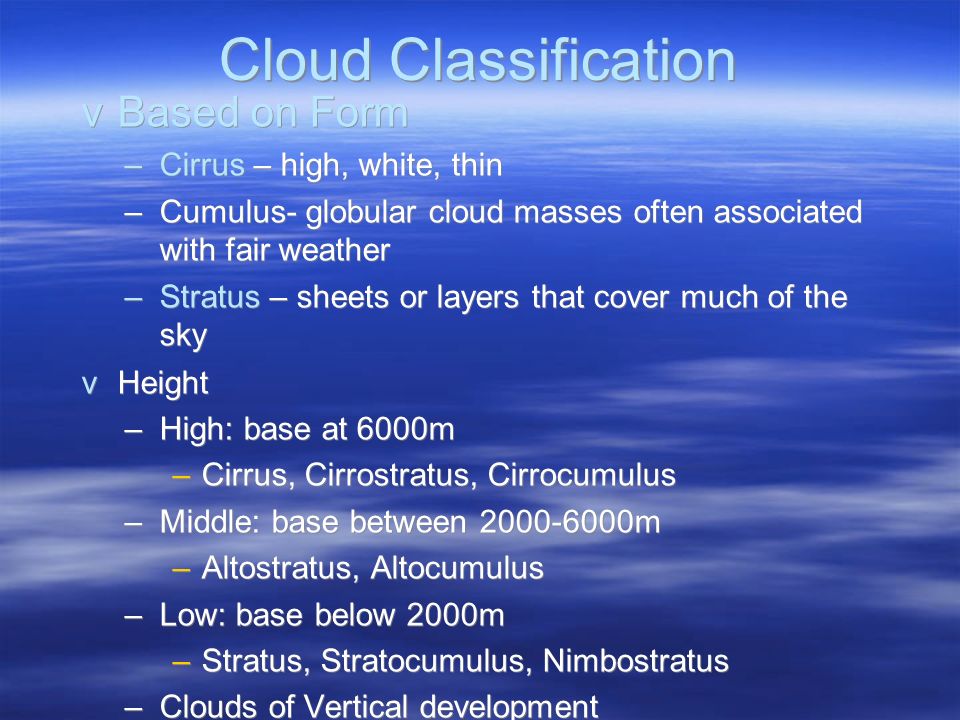 Cloud Classification

v Based on Form

– Cirrus – high, white, thin

– Cumulus- globular cloud masses often associated with fair weather

– Stratus – sheets or layers that cover much of the sky

v Height

– High: base at 6000m

– Cirrus, Cirrostratus, Cirrocumulus

– Middle: base between 2000-6000m

– Altostratus, Altocumulus

– Low: base below 2000m

– Stratus, Stratocumulus, Nimbostratus

– Clouds of Vertical development